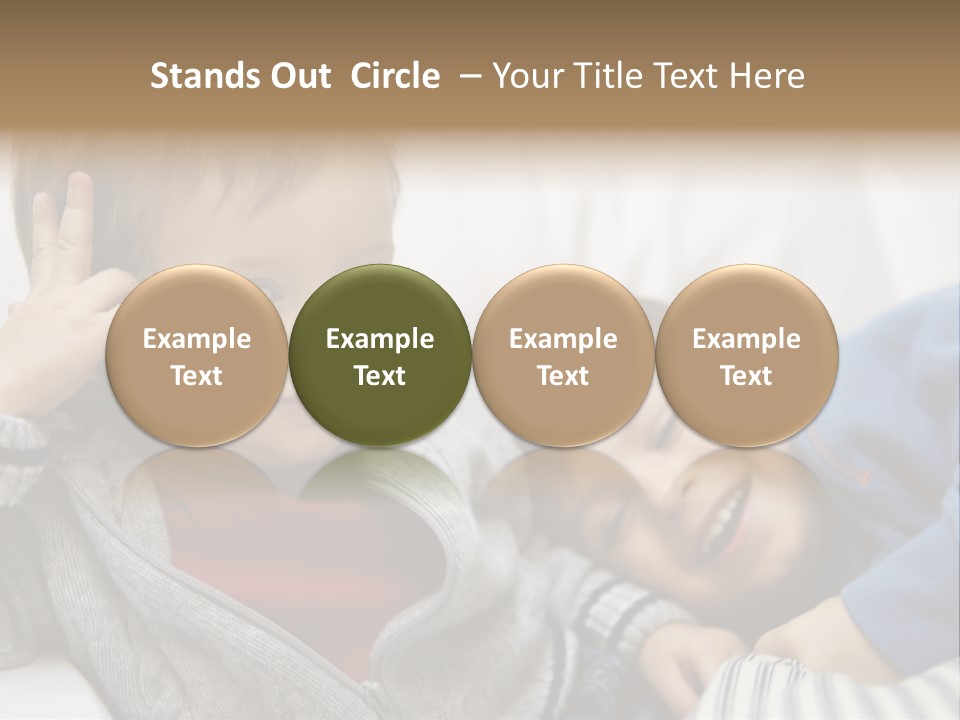 Stands Out Circle – Your Title Text Here

Example Text

Example Text

Example Text

Example Text